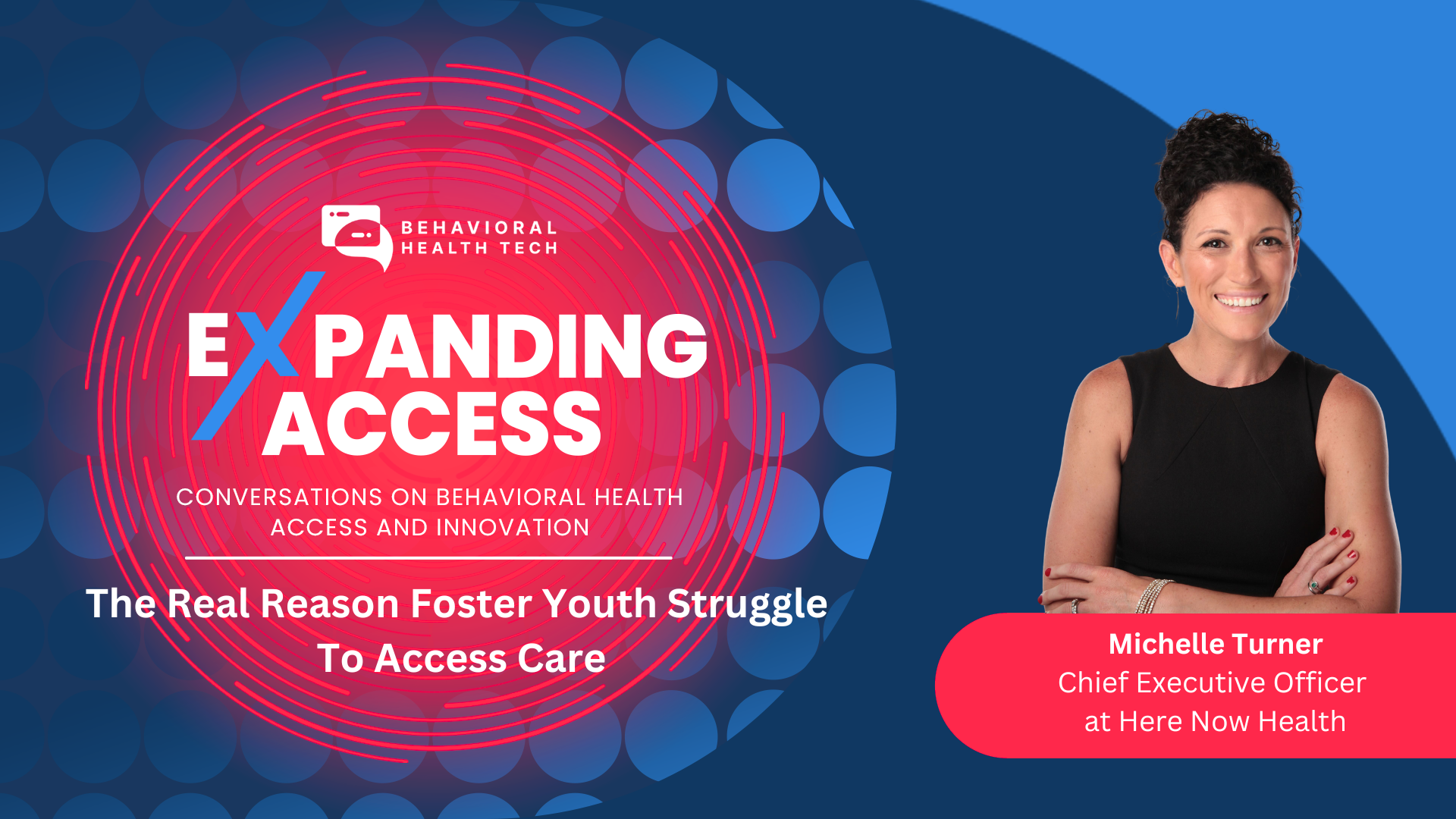 BEHAVIORAL HEALTH TECH

EXPANDING ACCESS

CONVERSATIONS ON BEHAVIORAL HEALTH ACCESS AND INNOVATION

The Real Reason Foster Youth Struggle To Access Care

Michelle Turner
Chief Executive Officer at Here Now Health